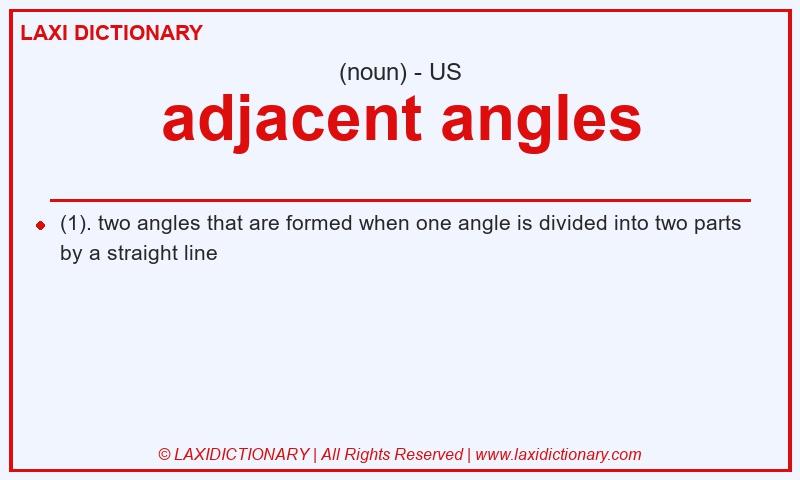 LAXI DICTIONARY

(noun) - US

adjacent angles

(1). two angles that are formed when one angle is divided into two parts by a straight line

© LAXIDICTIONARY | All Rights Reserved | www.laxidictionary.com